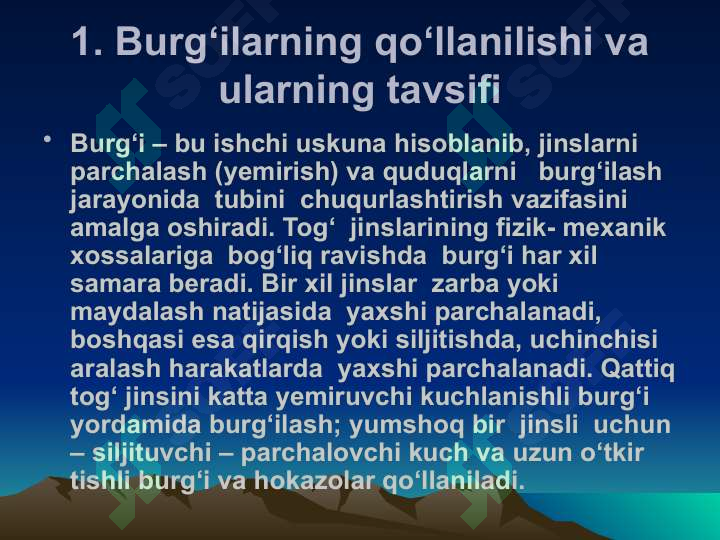 1. Burg‘ilarning qo‘llanilishi va ularning tavsifi

• Burg‘i – bu ishchi uskuna hisoblanib, jinslarni parchalash (yemirish) va quduqlarni burg‘ilash jarayonida tubini chuqurlashtirish vazifasini amalga oshiradi. Tog‘ jinslarining fizik- mexanik xossalariga bog‘liq ravishda burg‘i har xil samara beradi. Bir xil jinslar zarba yoki maydalash natijasida yaxshi parchalanadi, boshqasi esa qirqish yoki siljitishda, uchinchisi aralash harakatlarda yaxshi parchalanadi. Qattiq tog‘ jinsini katta yemiruvchi kuchlanishli burg‘i yordamida burg‘ilash; yumshoq bir jinsli uchun – siljituvchi – parchalovchi kuch va uzun o‘tkir tishli burg‘i va hokazolar qo‘llaniladi.